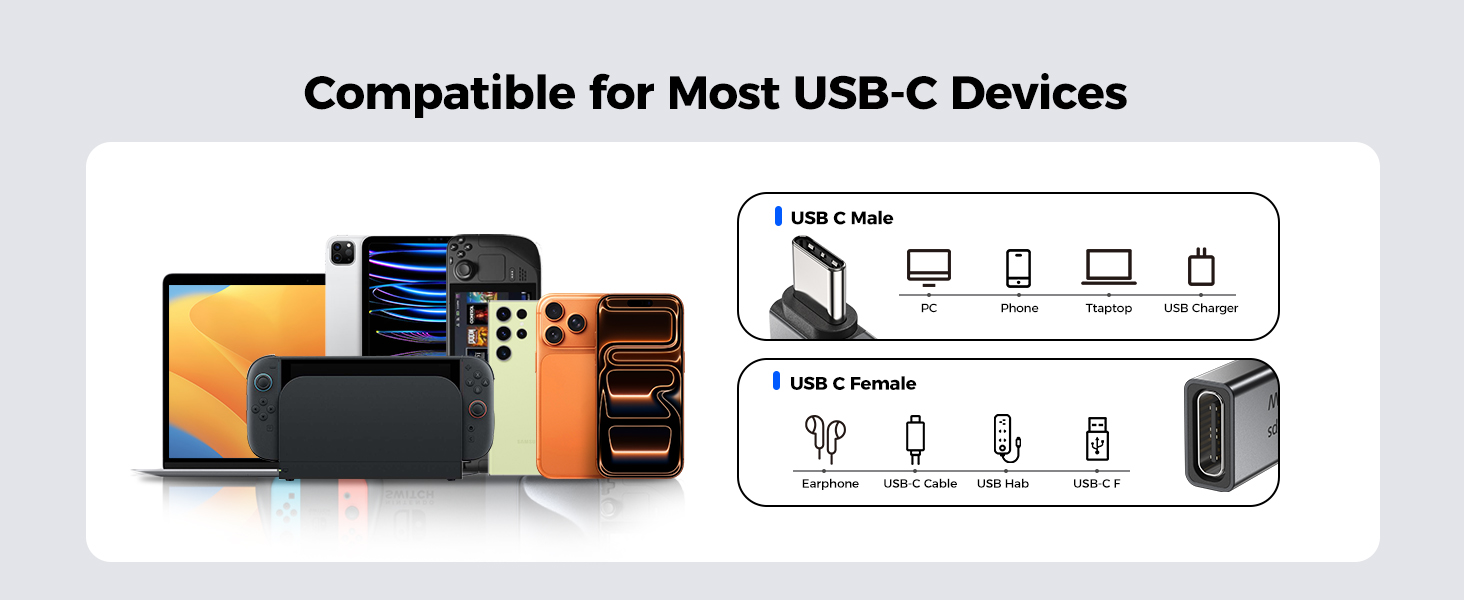 Compatible for Most USB-C Devices

USB C Male

PC

Phone

Ttaptop

USB Charger

USB C Female

Earphone

USB-C Cable

USB Hab

USB-C F